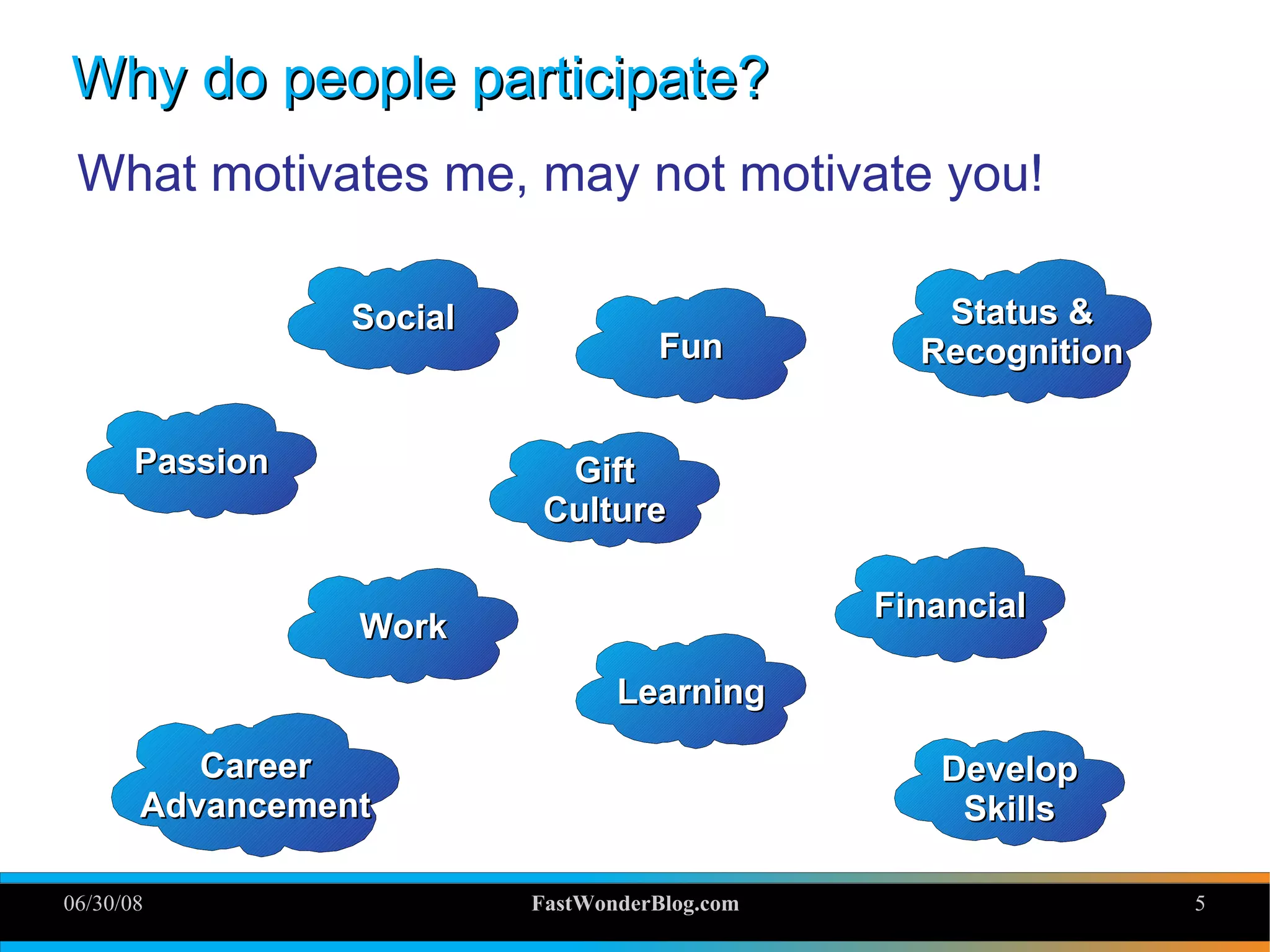 Why do people participate?

What motivates me, may not motivate you!

Social

Fun

Status & Recognition

Passion

Gift Culture

Work

Financial

Learning

Career Advancement

Develop Skills

06/30/08

FastWonderBlog.com

5